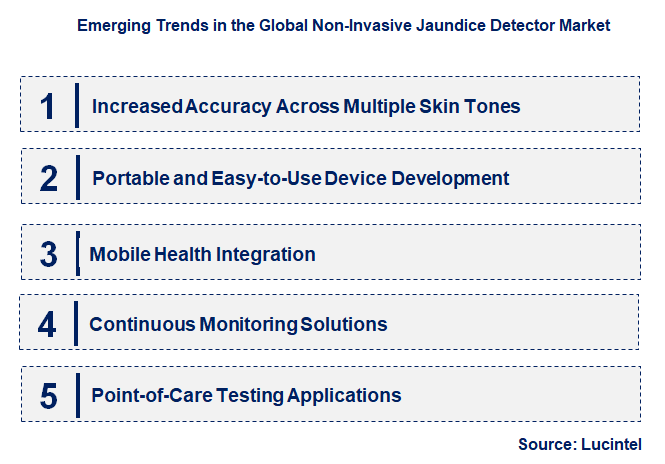 Emerging Trends in the Global Non-Invasive Jaundice Detector Market

1 Increased Accuracy Across Multiple Skin Tones

2 Portable and Easy-to-Use Device Development

3 Mobile Health Integration

4 Continuous Monitoring Solutions

5 Point-of-Care Testing Applications

Source: Lucintel